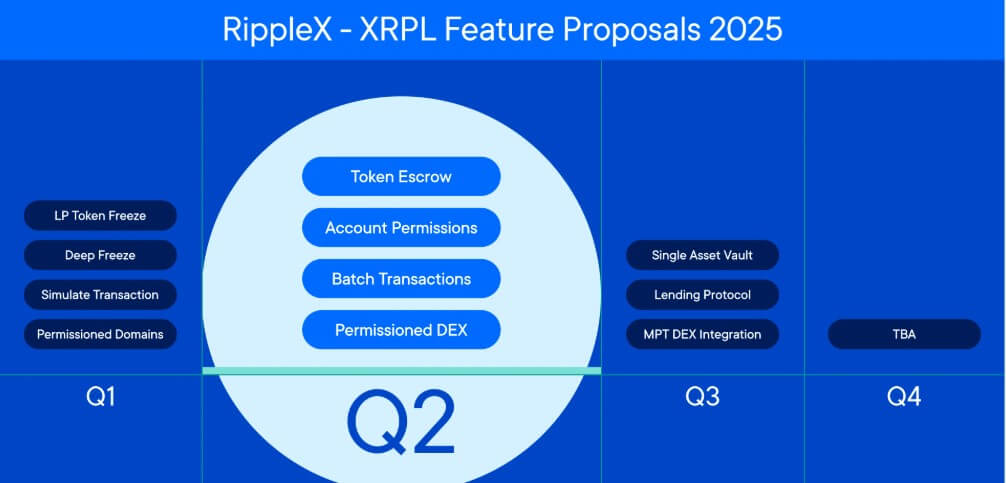 RippleX - XRPL Feature Proposals 2025

LP Token Freeze
Deep Freeze
Simulate Transaction
Permissioned Domains

Q1

Token Escrow
Account Permissions
Batch Transactions
Permissioned DEX

Q2

Single Asset Vault
Lending Protocol
MPT DEX Integration

Q3

TBA

Q4